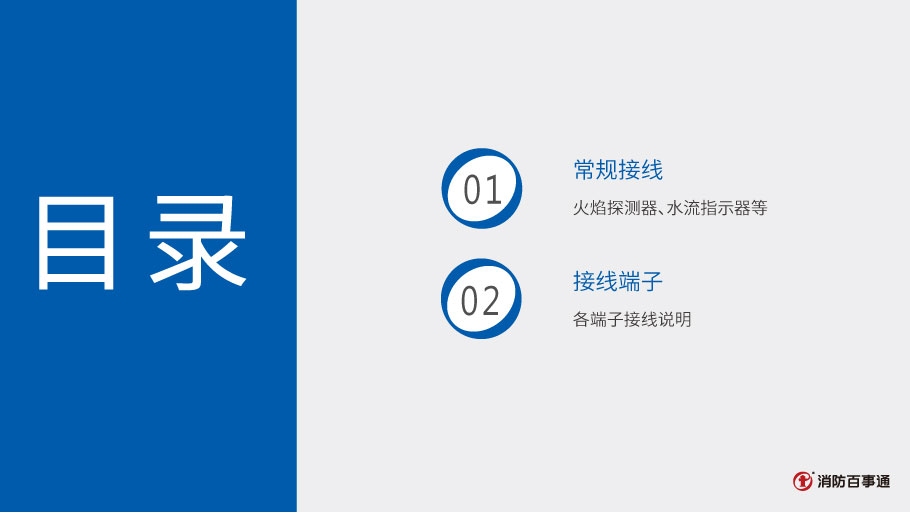 目录

01

常规接线

火焰探测器、水流指示器等

02

接线端子

各端子接线说明

消防百事通